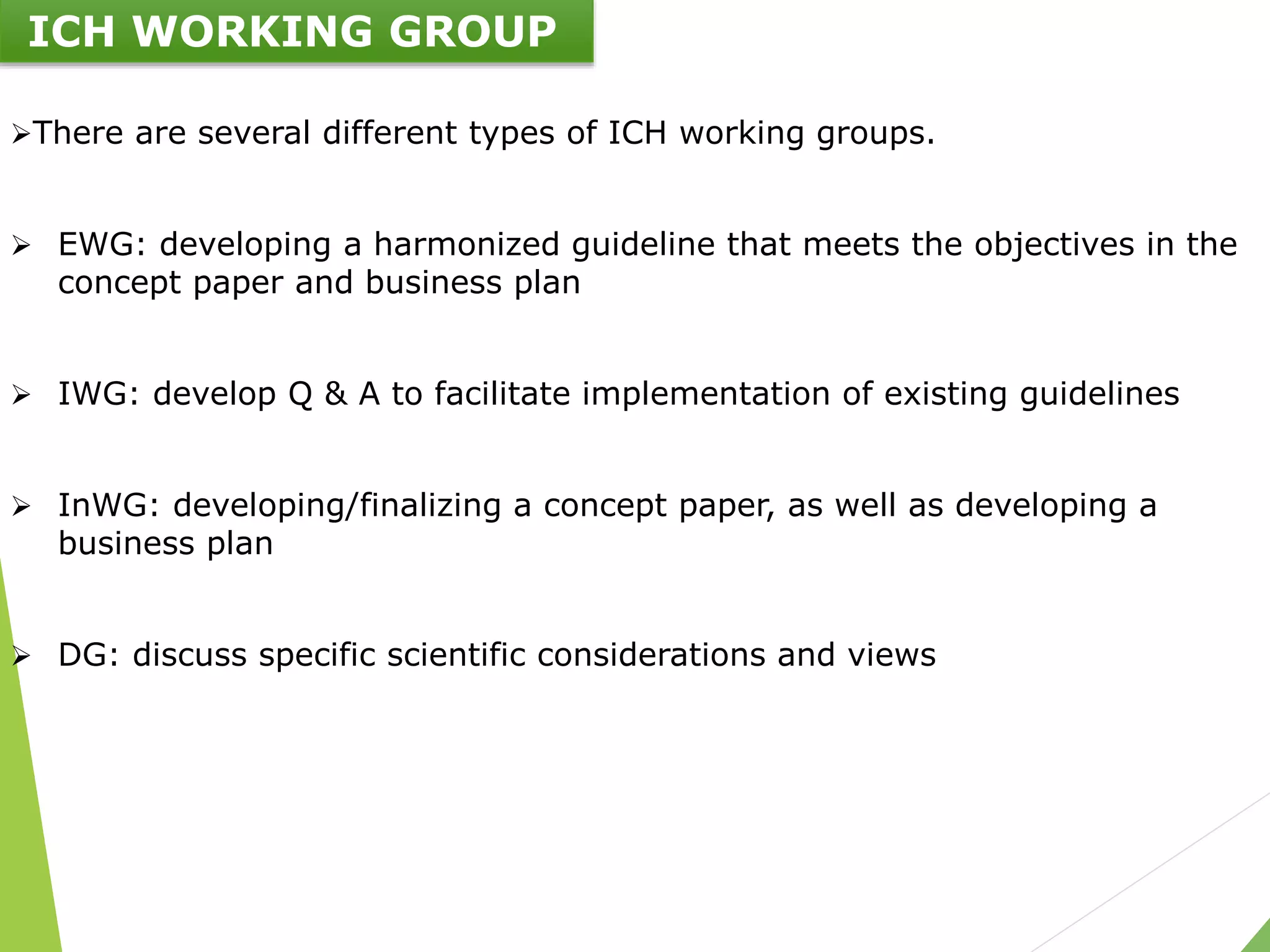 ICH WORKING GROUP

➢There are several different types of ICH working groups.

➢ EWG: developing a harmonized guideline that meets the objectives in the concept paper and business plan

➢ IWG: develop Q & A to facilitate implementation of existing guidelines

➢ InWG: developing/finalizing a concept paper, as well as developing a business plan

➢ DG: discuss specific scientific considerations and views